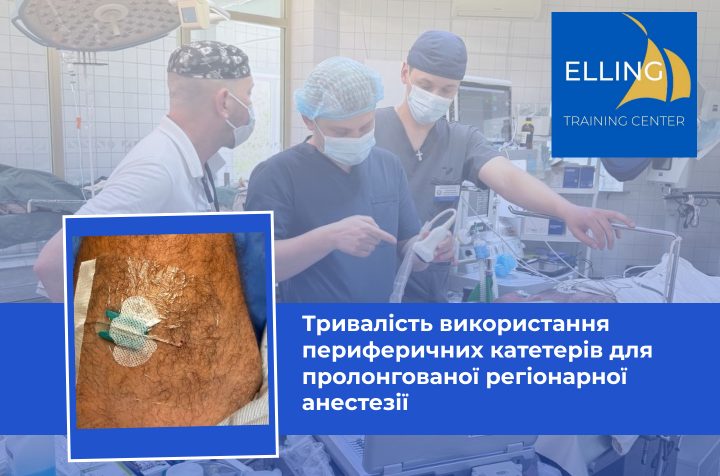 ELLING
TRAINING CENTER

Тривалість використання периферичних катетерів для пролонгованої регіонарної анестезії